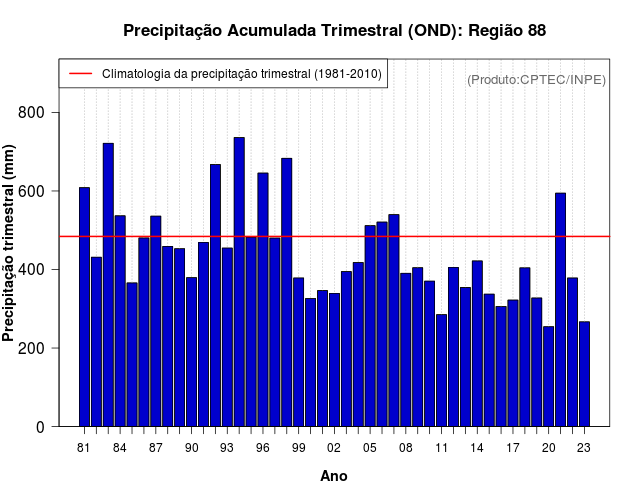 Precipitação Acumulada Trimestral (OND): Região 88

Climatologia da precipitação trimestral (1981-2010)

(Produto:CPTEC/INPE)

Precipitação trimestral (mm)

800
600
400
200
0

81 84 87 90 93 96 99 02 05 08 11 14 17 20 23

Ano